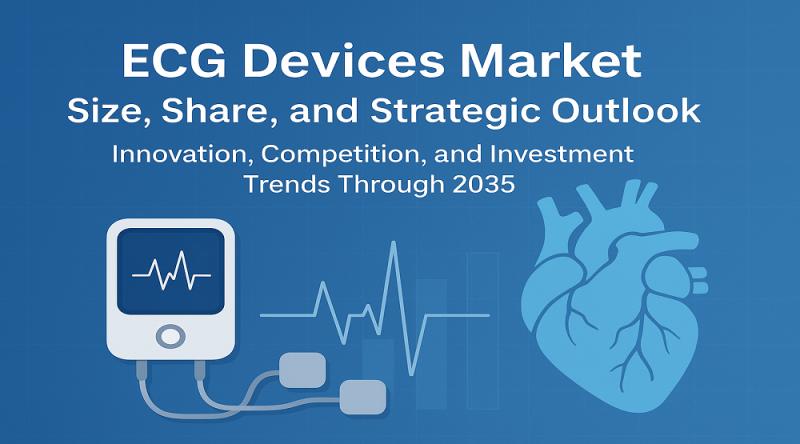 ECG Devices Market
Size, Share, and Strategic Outlook

Innovation, Competition, and Investment Trends Through 2035